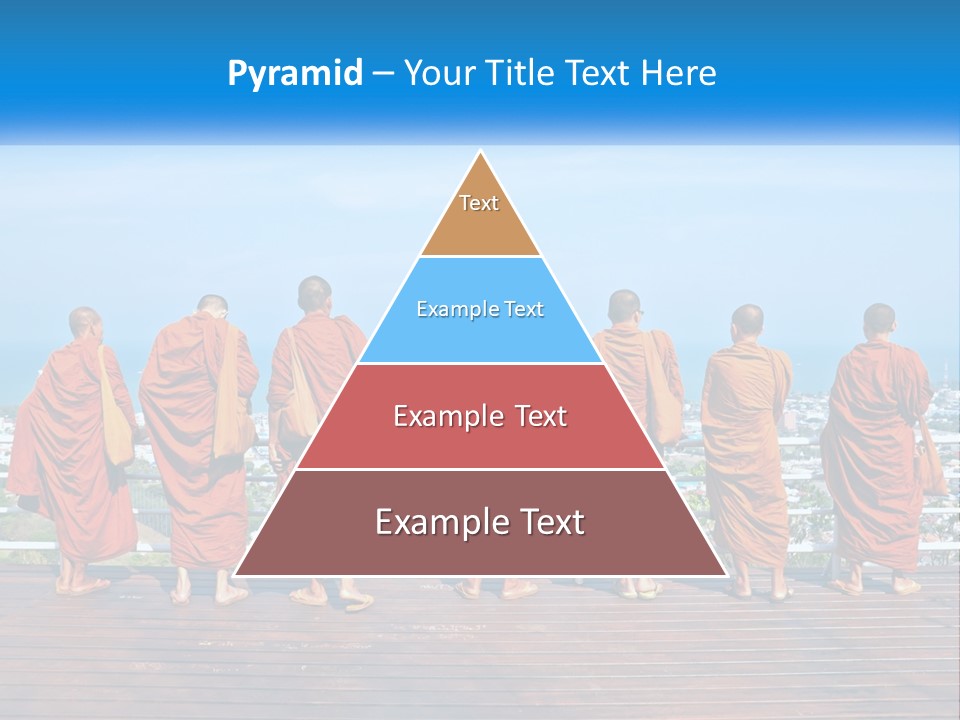 Pyramid – Your Title Text Here

Text

Example Text

Example Text

Example Text